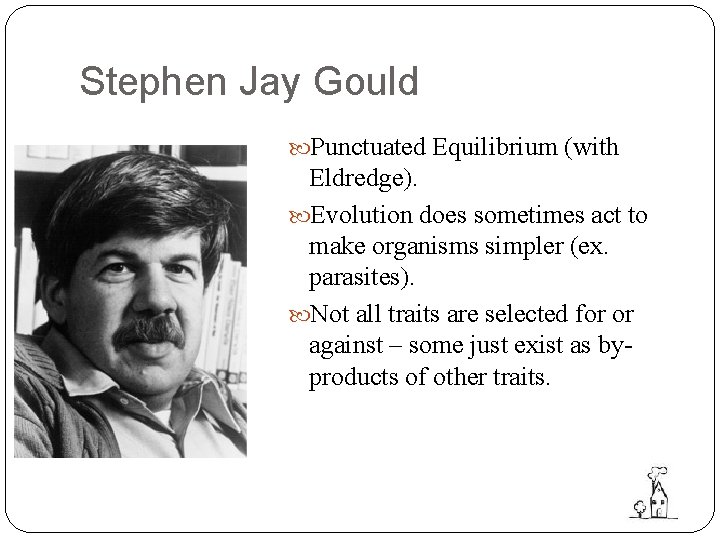 Stephen Jay Gould

Punctuated Equilibrium (with Eldredge).

Evolution does sometimes act to make organisms simpler (ex. parasites).

Not all traits are selected for or against – some just exist as by-products of other traits.